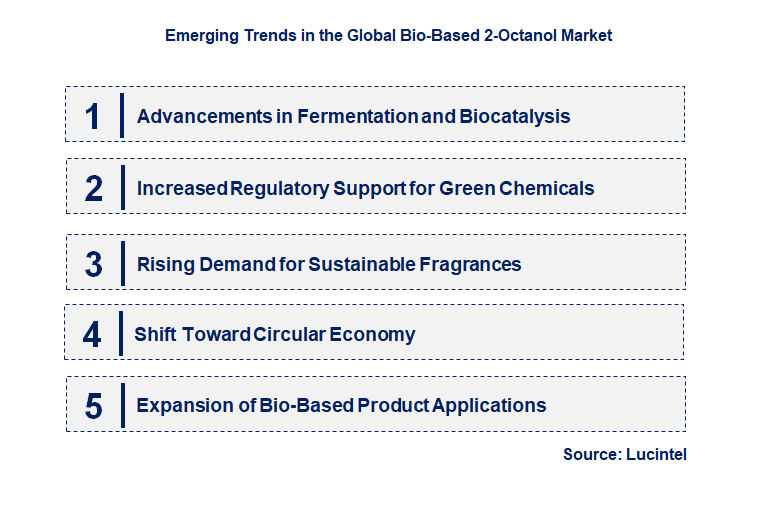 Emerging Trends in the Global Bio-Based 2-Octanol Market

1 Advancements in Fermentation and Biocatalysis

2 Increased Regulatory Support for Green Chemicals

3 Rising Demand for Sustainable Fragrances

4 Shift Toward Circular Economy

5 Expansion of Bio-Based Product Applications

Source: Lucintel